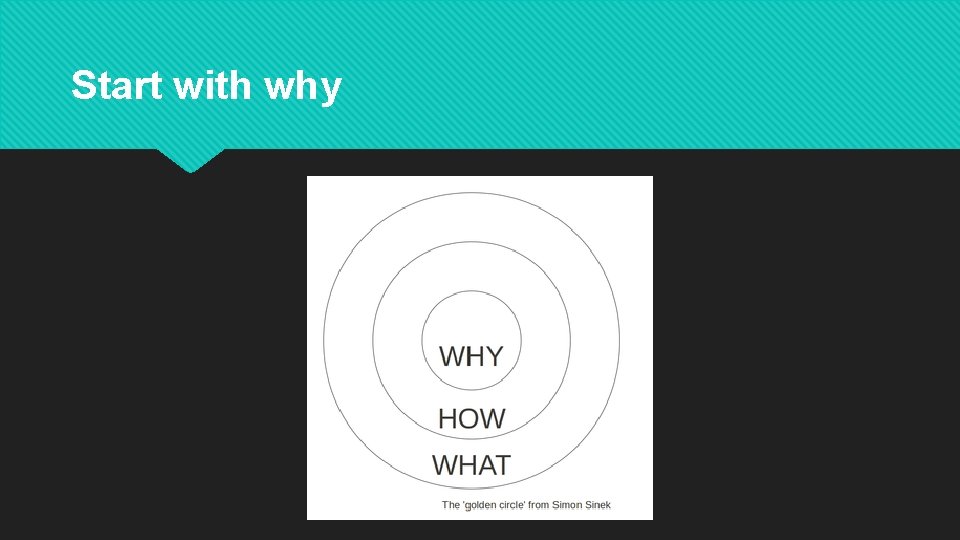 Start with why

WHY

HOW

WHAT

The 'golden circle' from Simon Sinek